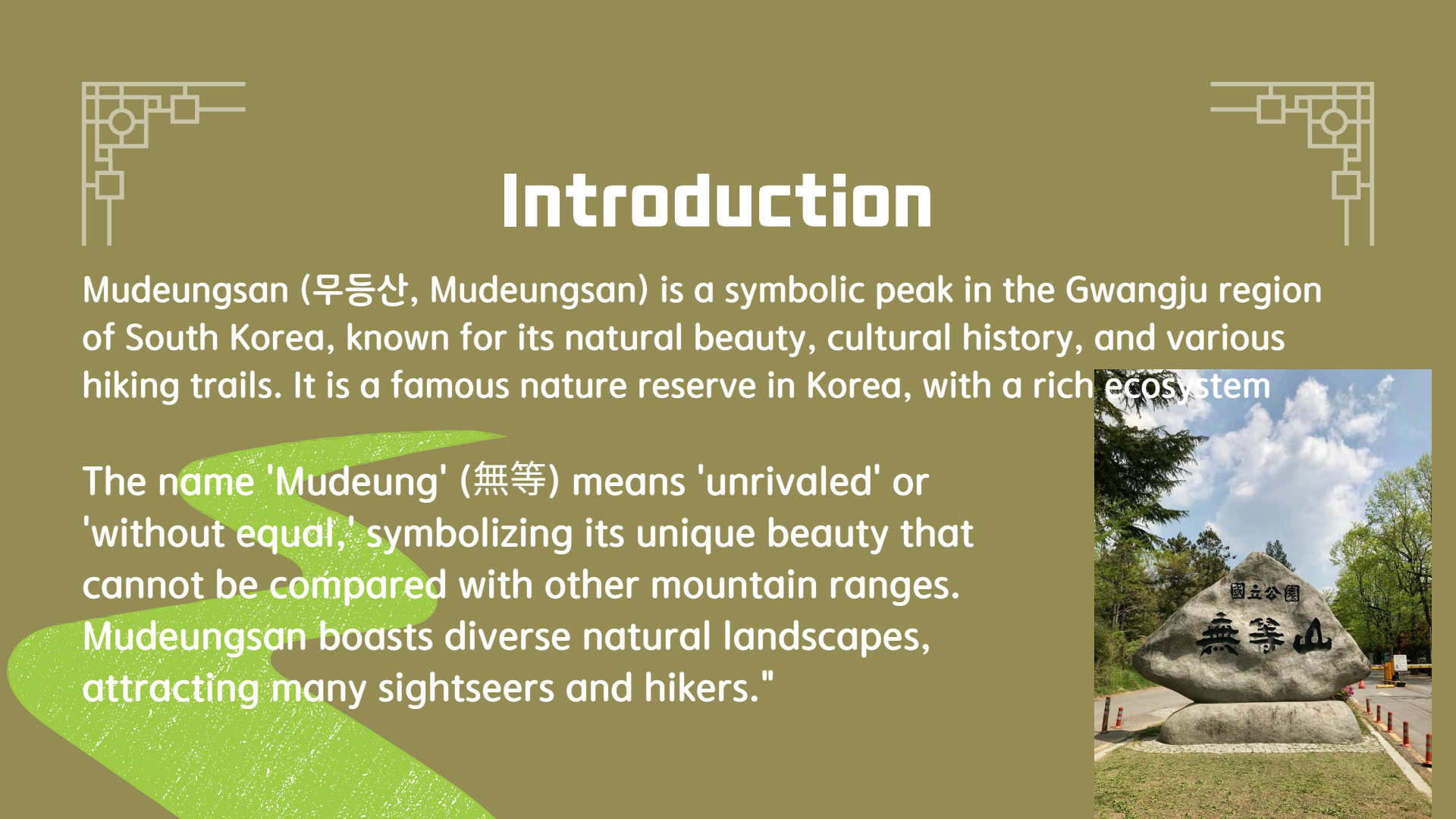 Introduction

Mudeungsan (무등산, Mudeungsan) is a symbolic peak in the Gwangju region of South Korea, known for its natural beauty, cultural history, and various hiking trails. It is a famous nature reserve in Korea, with a rich ecosystem

The name 'Mudeung' (無等) means 'unrivaled' or 'without equal,' symbolizing its unique beauty that cannot be compared with other mountain ranges. Mudeungsan boasts diverse natural landscapes, attracting many sightseers and hikers."

國立公園
無等山